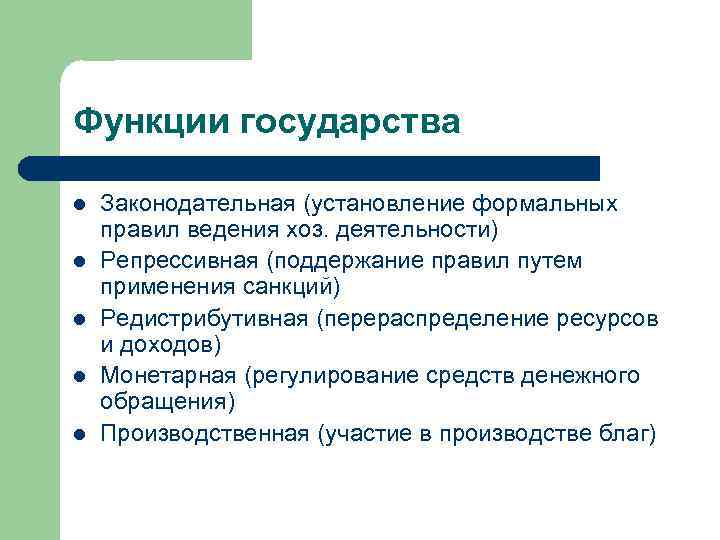 Функции государства

- Законодательная (установление формальных правил ведения хоз. деятельности)
- Репрессивная (поддержание правил путем применения санкций)
- Редистрибутивная (перераспределение ресурсов и доходов)
- Монетарная (регулирование средств денежного обращения)
- Производственная (участие в производстве благ)